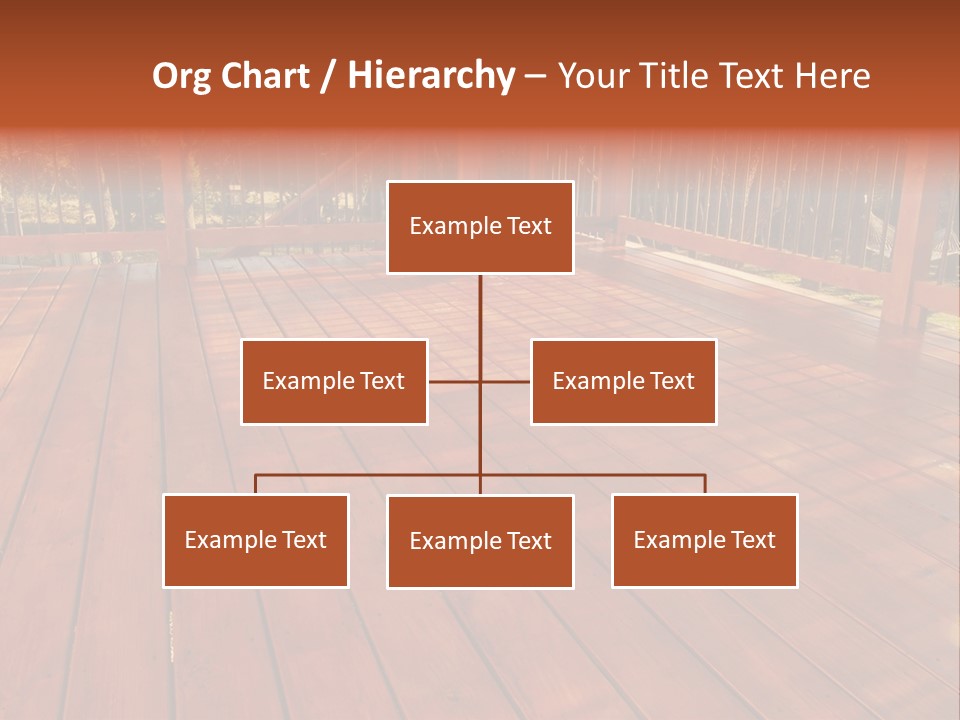 Org Chart / Hierarchy – Your Title Text Here

Example Text

Example Text

Example Text

Example Text

Example Text

Example Text